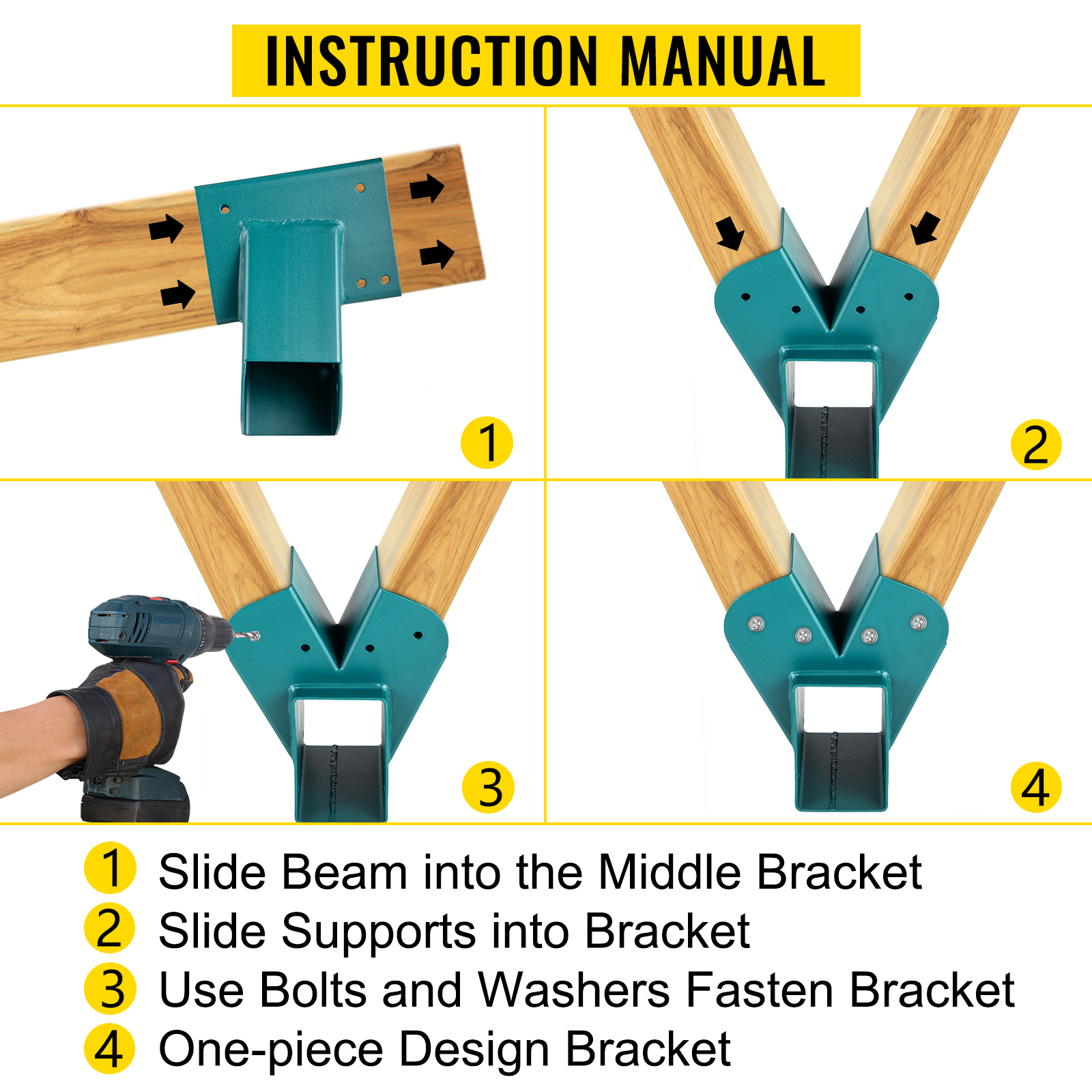 INSTRUCTION MANUAL

1

2

3

4

1 Slide Beam into the Middle Bracket
2 Slide Supports into Bracket
3 Use Bolts and Washers Fasten Bracket
4 One-piece Design Bracket